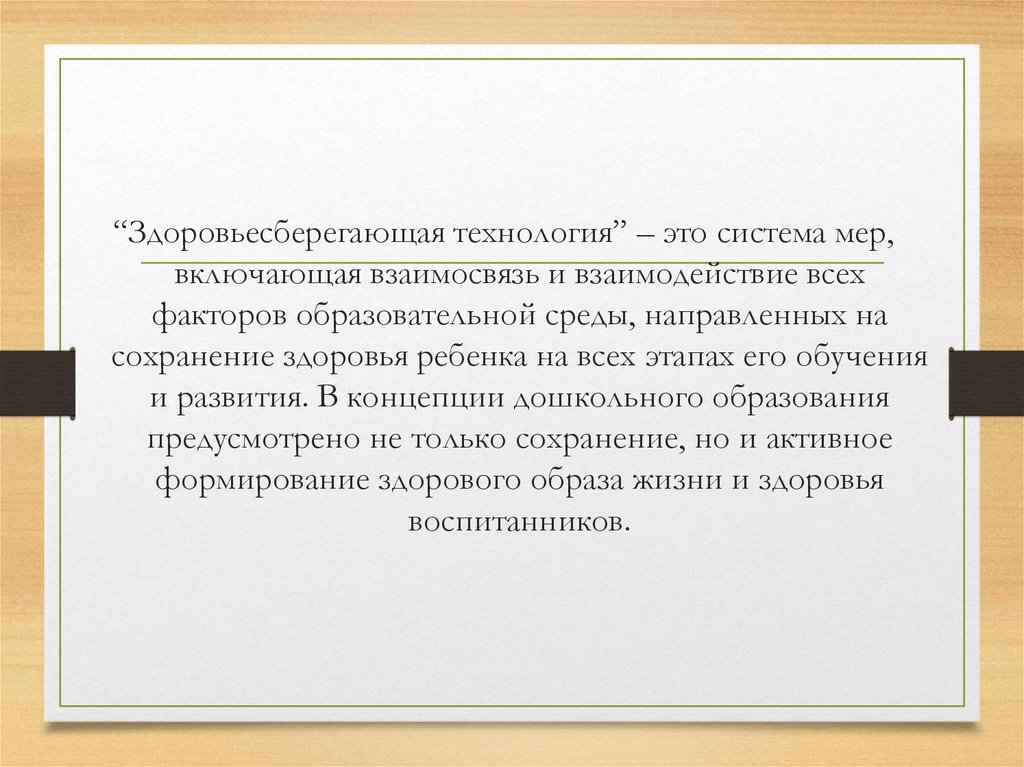 “Здоровьесберегающая технология” – это система мер, включающая взаимосвязь и взаимодействие всех факторов образовательной среды, направленных на сохранение здоровья ребенка на всех этапах его обучения и развития. В концепции дошкольного образования предусмотрено не только сохранение, но и активное формирование здорового образа жизни и здоровья воспитанников.